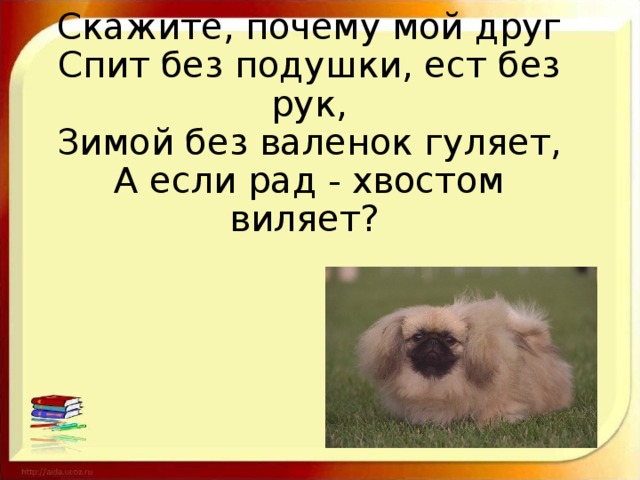 Скажите, почему мой друг
Спит без подушки, ест без рук,
Зимой без валенок гуляет,
А если рад - хвостом виляет?

http://aida.ucoz.ru